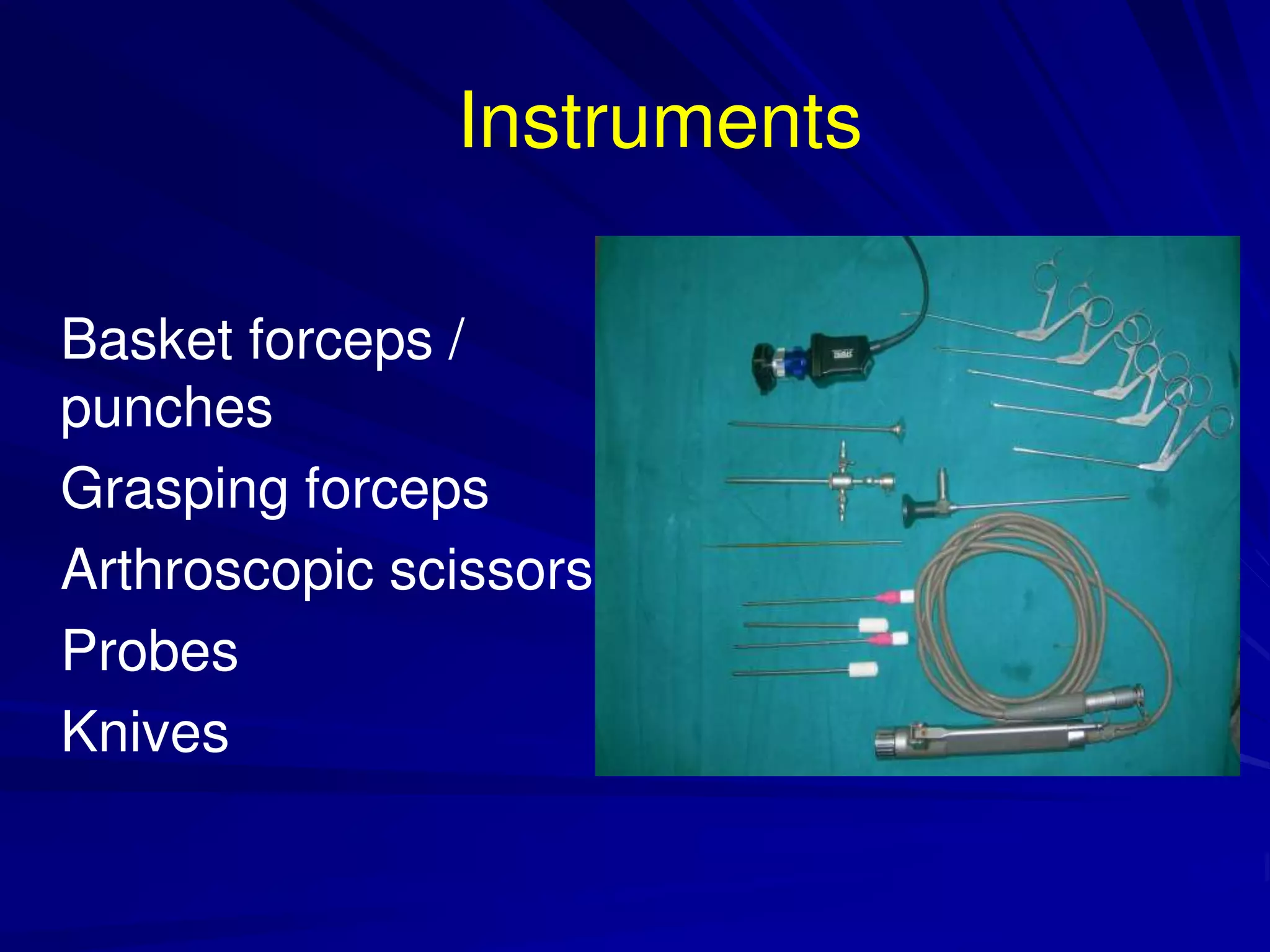 Instruments

Basket forceps / punches

Grasping forceps

Arthroscopic scissors

Probes

Knives